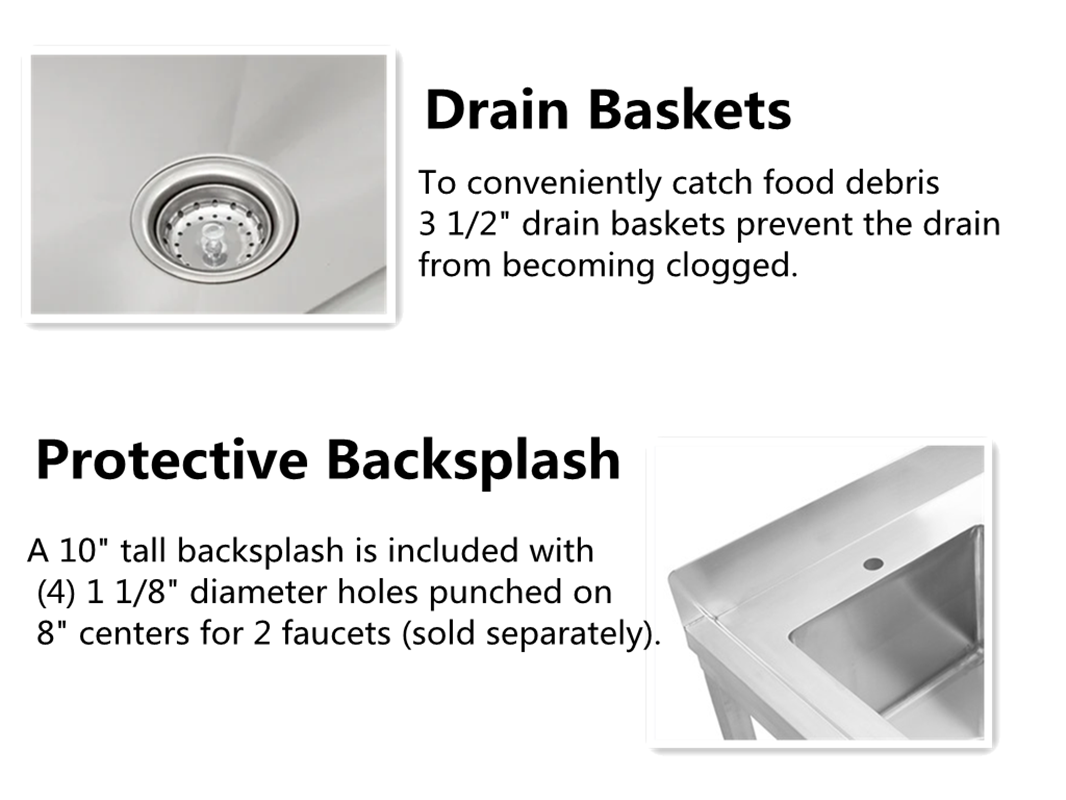 Drain Baskets

To conveniently catch food debris 3 1/2" drain baskets prevent the drain from becoming clogged.

Protective Backsplash

A 10" tall backsplash is included with (4) 1 1/8" diameter holes punched on 8" centers for 2 faucets (sold separately).